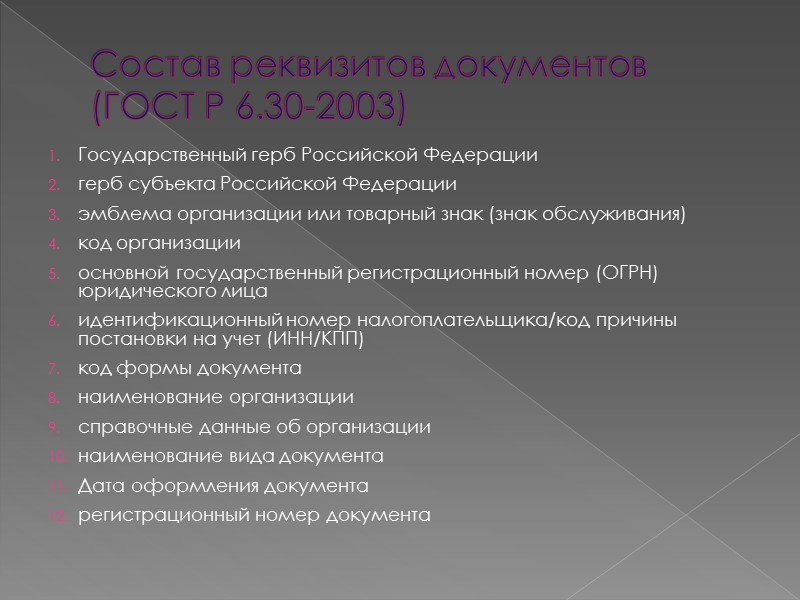 Состав реквизитов документов (ГОСТ Р 6.30-2003)

1. Государственный герб Российской Федерации
2. герб субъекта Российской Федерации
3. эмблема организации или товарный знак (знак обслуживания)
4. код организации
5. основной государственный регистрационный номер (ОГРН) юридического лица
6. идентификационный номер налогоплательщика/код причины постановки на учет (ИНН/КПП)
7. код формы документа
8. наименование организации
9. справочные данные об организации
10. наименование вида документа
11. Дата оформления документа
12. регистрационный номер документа